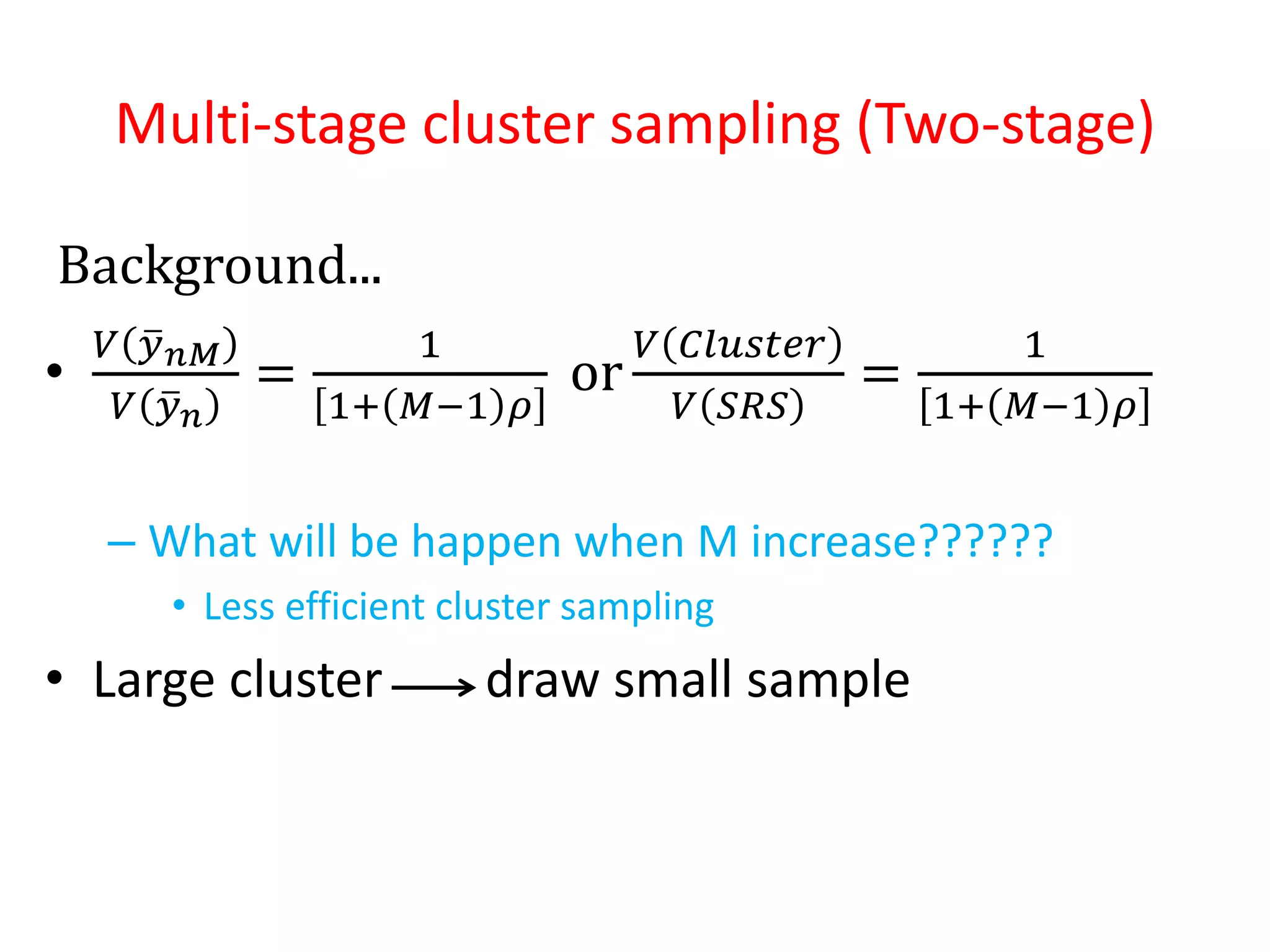 Multi-stage cluster sampling (Two-stage)

Background...

• $\frac{V(\bar{y}_{nM})}{V(\bar{y}_n)} = \frac{1}{[1+(M-1)\rho]}$ or $\frac{V(Cluster)}{V(SRS)} = \frac{1}{[1+(M-1)\rho]}$

– What will be happen when M increase??????

• Less efficient cluster sampling

• Large cluster $\longrightarrow$ draw small sample